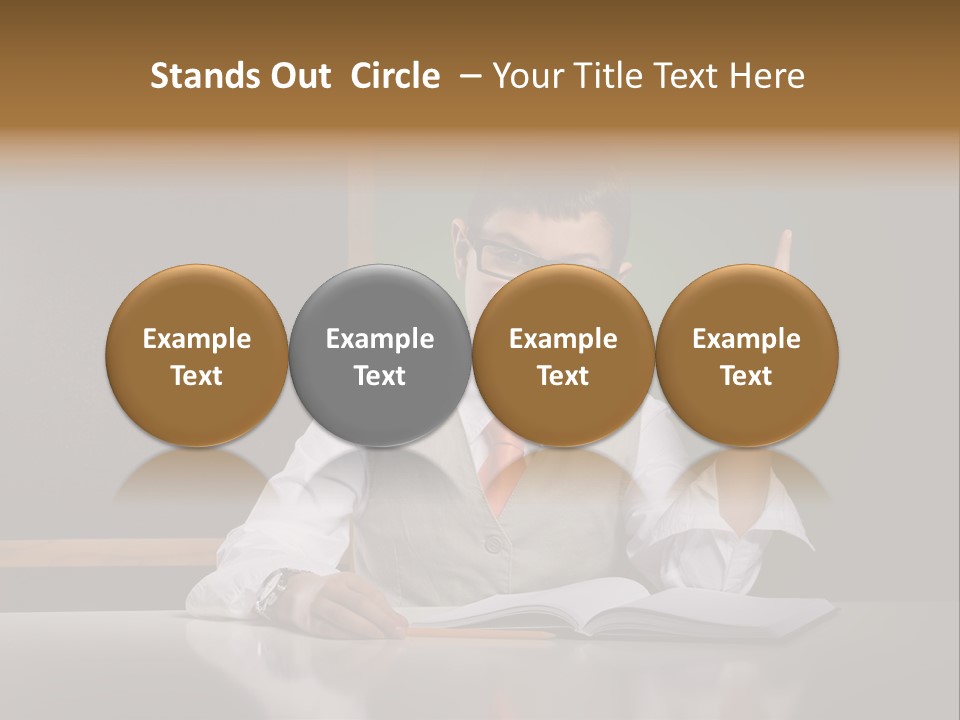 Stands Out Circle – Your Title Text Here

Example Text

Example Text

Example Text

Example Text